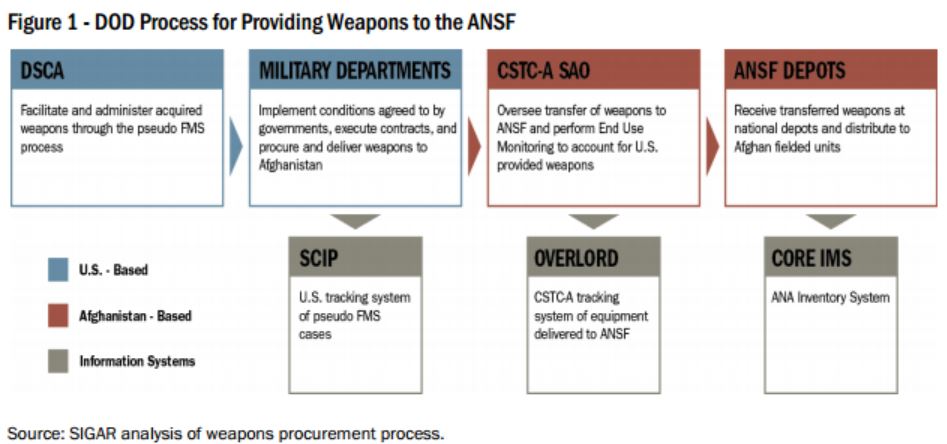 Figure 1 - DOD Process for Providing Weapons to the ANSF

DSCA

Facilitate and administer acquired weapons through the pseudo FMS process

MILITARY DEPARTMENTS

Implement conditions agreed to by governments, execute contracts, and procure and deliver weapons to Afghanistan

CSTC-A SAO

Oversee transfer of weapons to ANSF and perform End Use Monitoring to account for U.S. provided weapons

ANSF DEPOTS

Receive transferred weapons at national depots and distribute to Afghan fielded units

U.S. - Based

Afghanistan - Based

Information Systems

SCIP

U.S. tracking system of pseudo FMS cases

OVERLORD

CSTC-A tracking system of equipment delivered to ANSF

CORE IMS

ANA Inventory System

Source: SIGAR analysis of weapons procurement process.